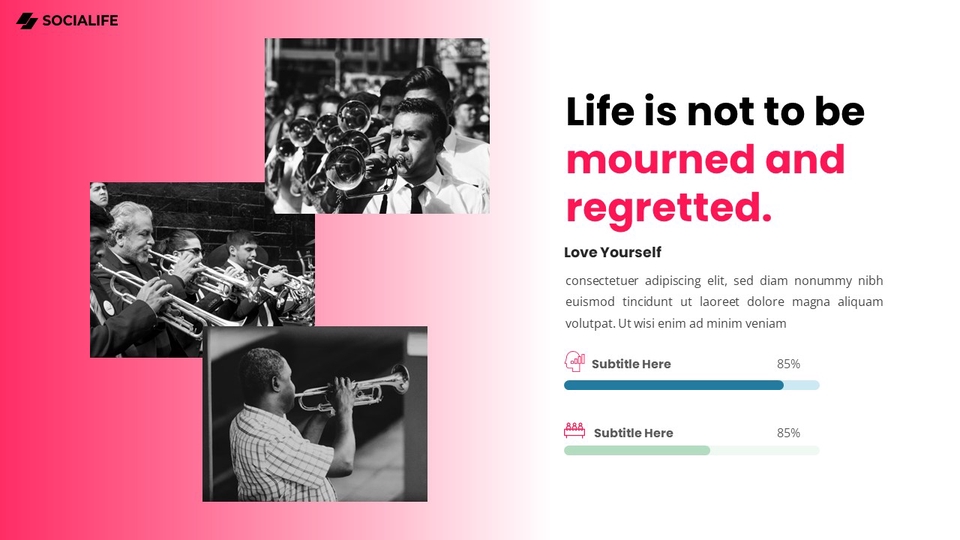 SOCIALIFE

Life is not to be mourned and regretted.

Love Yourself

consectetuer adipiscing elit, sed diam nonummy nibh euismod tincidunt ut laoreet dolore magna aliquam volutpat. Ut wisi enim ad minim veniam

Subtitle Here 85%

Subtitle Here 85%